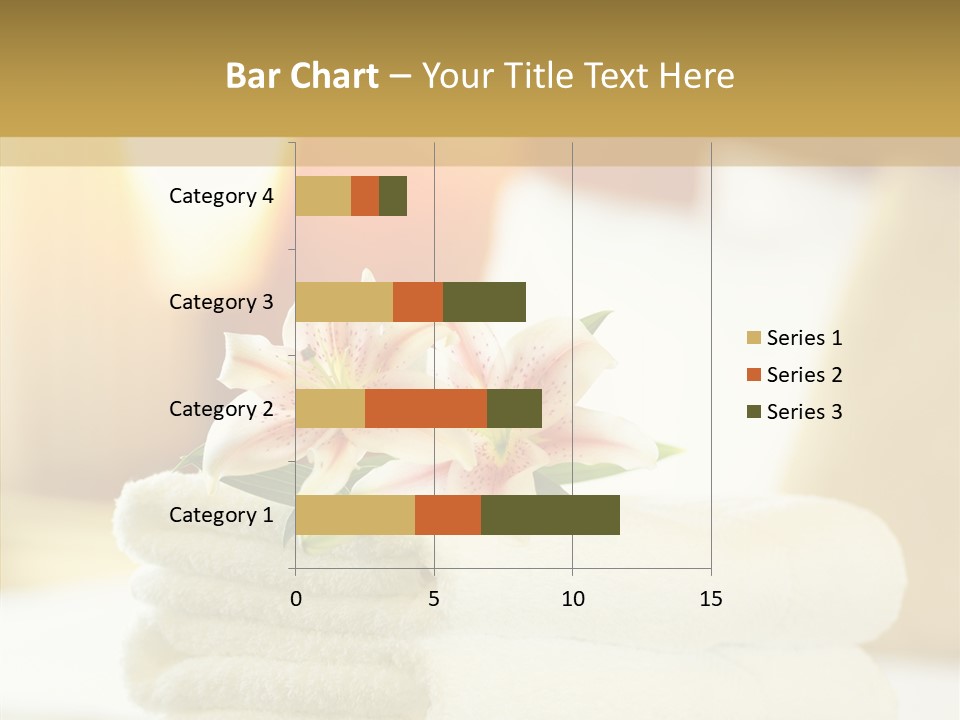 Bar Chart – Your Title Text Here

Category 4
Category 3
Category 2
Category 1

0
5
10
15

Series 1
Series 2
Series 3